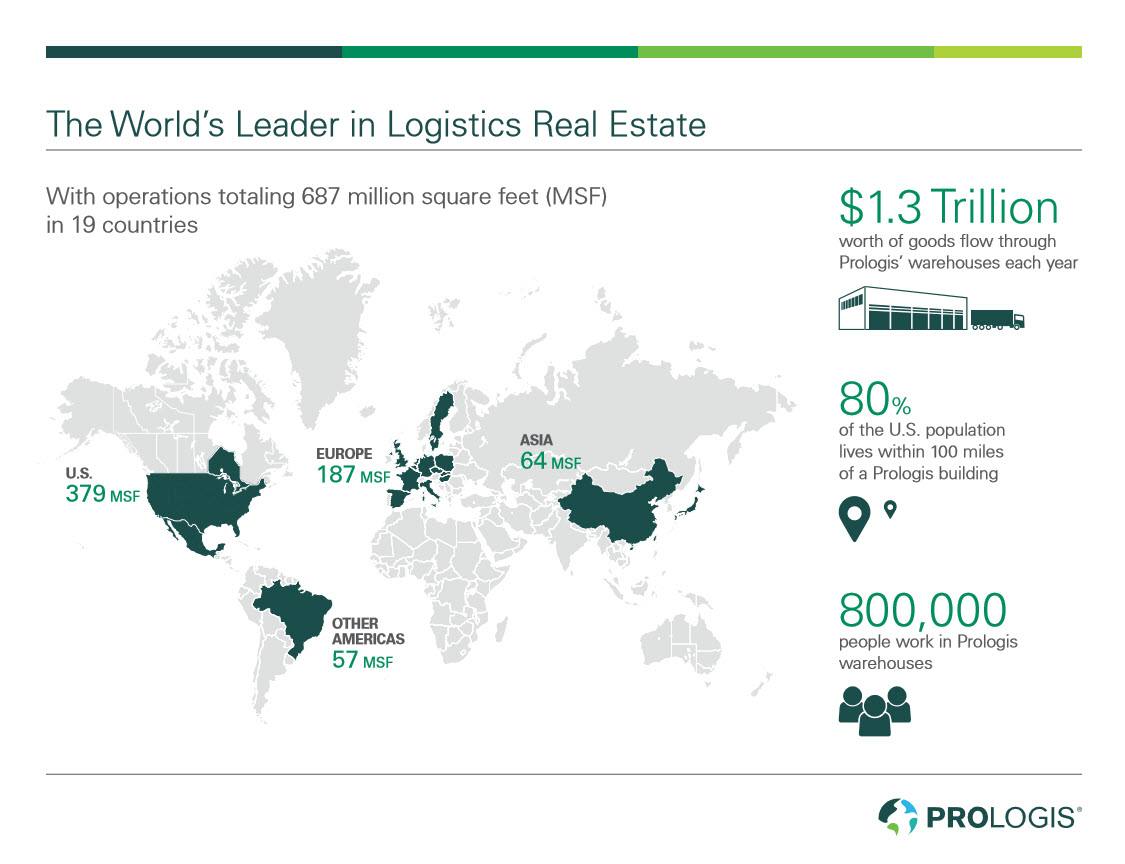 The World's Leader in Logistics Real Estate

With operations totaling 687 million square feet (MSF) in 19 countries

U.S.
379 MSF

EUROPE
187 MSF

ASIA
64 MSF

OTHER AMERICAS
57 MSF

$1.3 Trillion
worth of goods flow through Prologis' warehouses each year

80%
of the U.S. population lives within 100 miles of a Prologis building

800,000
people work in Prologis warehouses

PROLOGIS®